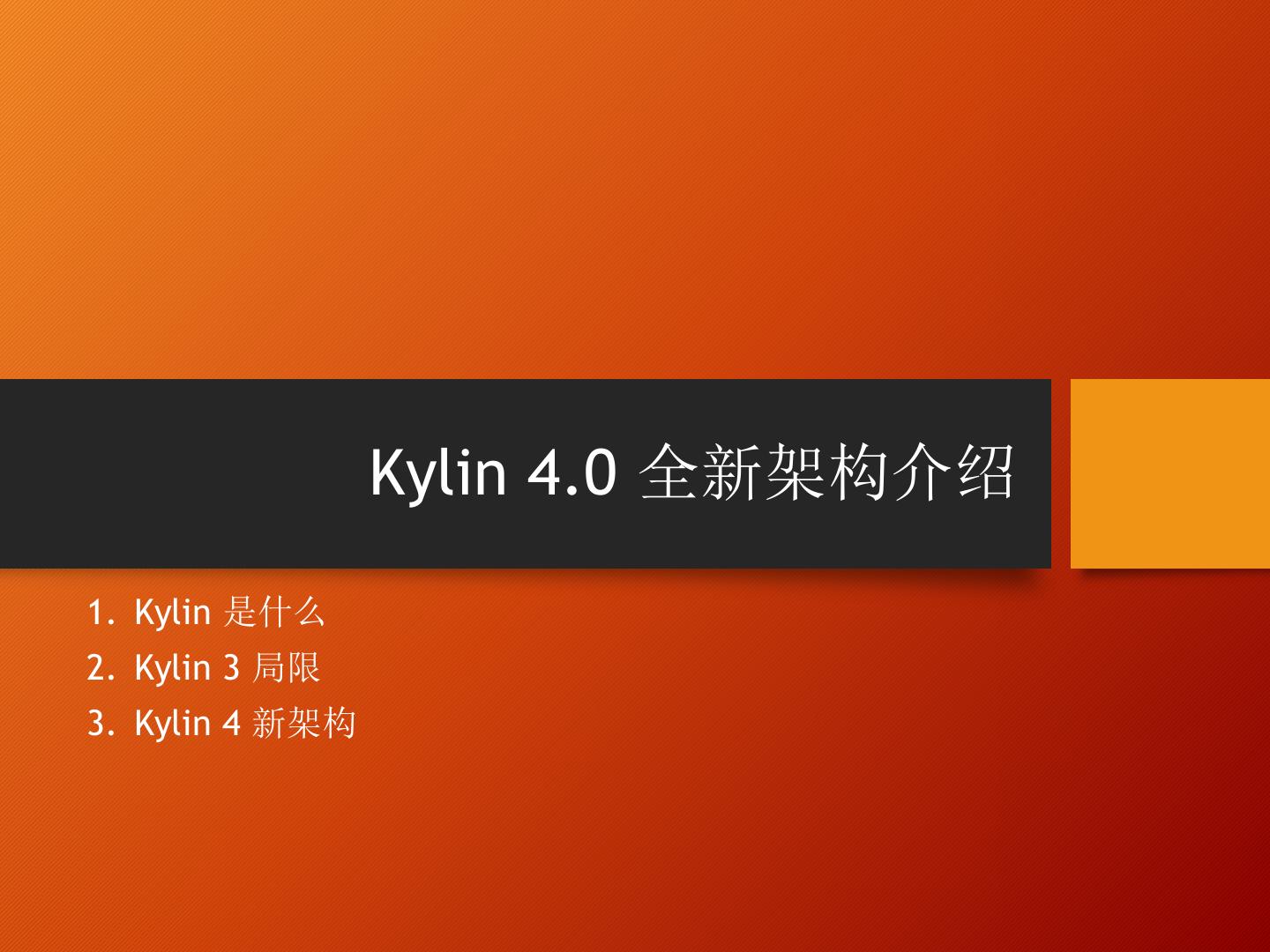 Kylin 4.0 全新架构介绍

1. Kylin 是什么
2. Kylin 3 局限
3. Kylin 4 新架构